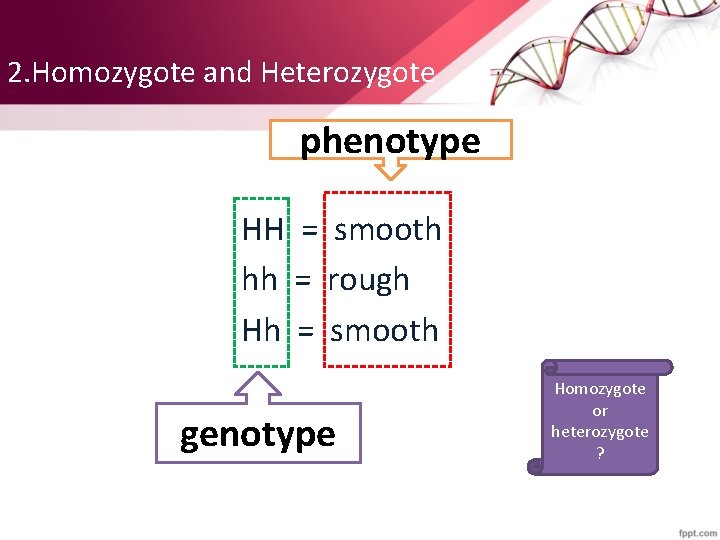 2.Homozygote and Heterozygote

phenotype

HH = smooth
hh = rough
Hh = smooth

genotype

Homozygote or heterozygote ?

fppt.com